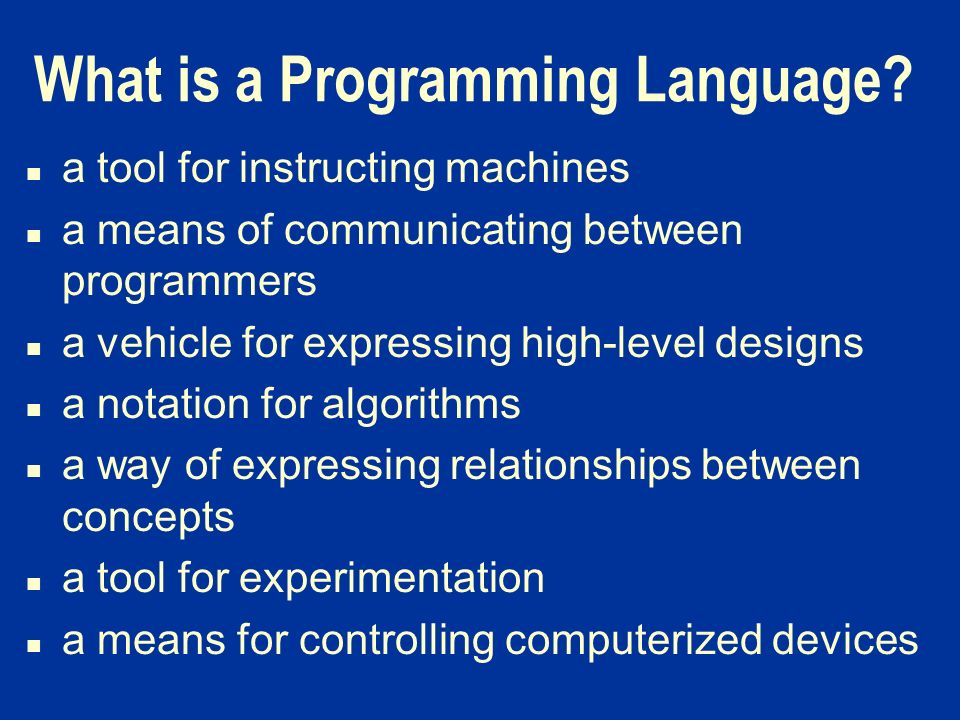 What is a Programming Language?

- a tool for instructing machines
- a means of communicating between programmers
- a vehicle for expressing high-level designs
- a notation for algorithms
- a way of expressing relationships between concepts
- a tool for experimentation
- a means for controlling computerized devices